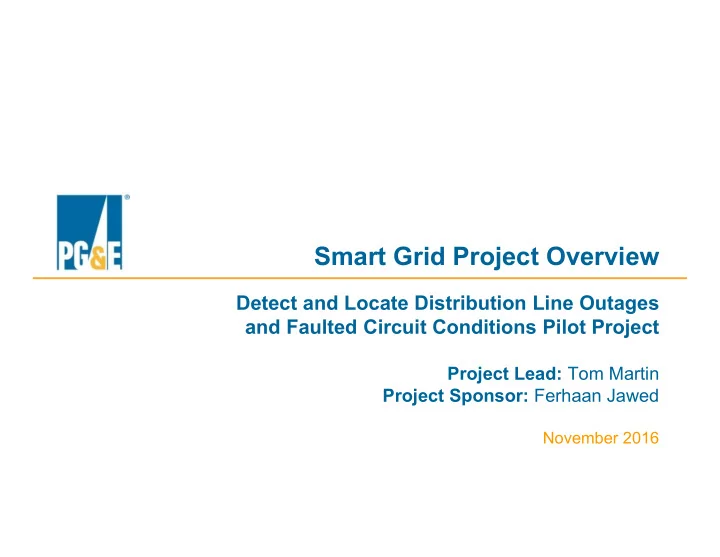 PG&E®

Smart Grid Project Overview

Detect and Locate Distribution Line Outages and Faulted Circuit Conditions Pilot Project

Project Lead: Tom Martin
Project Sponsor: Ferhaan Jawed

November 2016